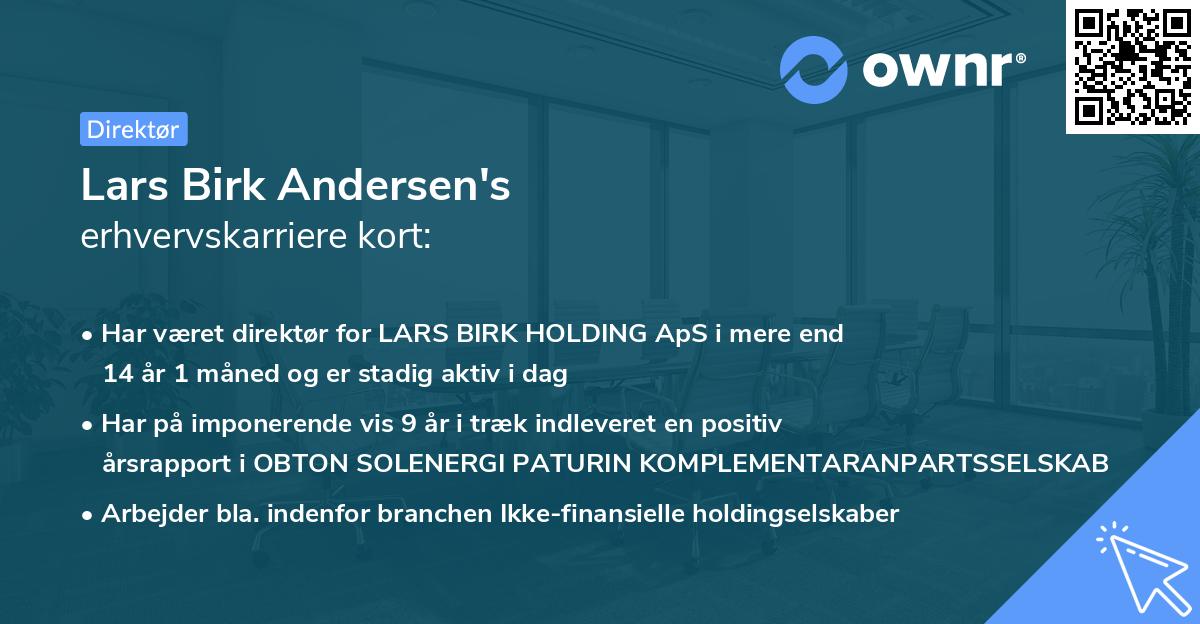 ownr®

Direktør

Lars Birk Andersen's
erhvervskarriere kort:

• Har været direktør for LARS BIRK HOLDING ApS i mere end 14 år 1 måned og er stadig aktiv i dag

• Har på imponerende vis 9 år i træk indleveret en positiv årsrapport i OBTON SOLENERGI PATURIN KOMPLEMENTARANPARTSSELSKAB

• Arbejder bla. indenfor branchen Ikke-finansielle holdingselskaber